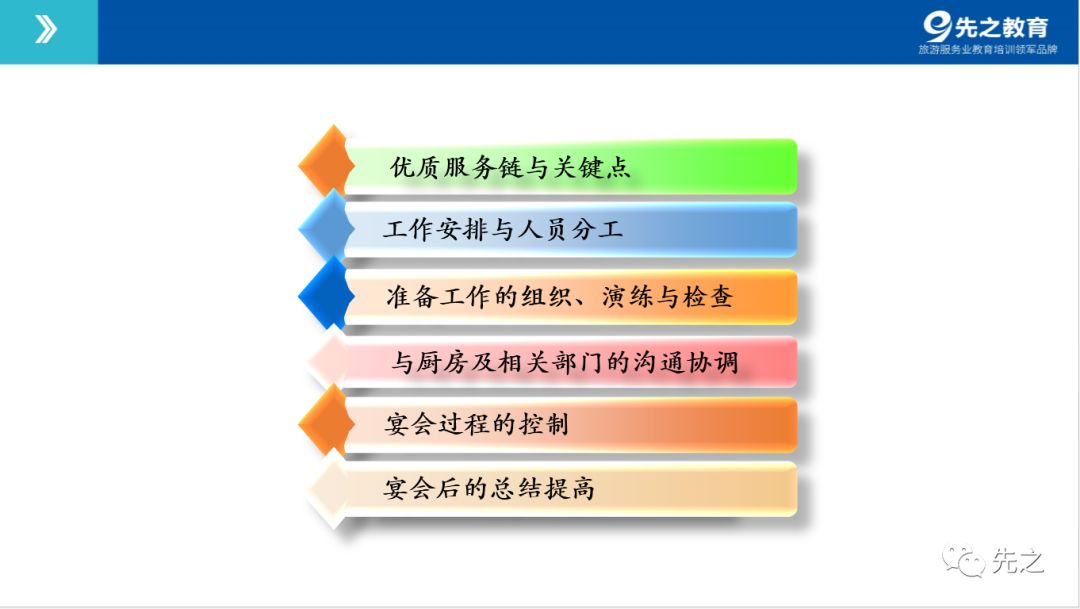 先之教育
旅游服务业教育培训领军品牌

优质服务链与关键点

工作安排与人员分工

准备工作的组织、演练与检查

与厨房及相关部门的沟通协调

宴会过程的控制

宴会后的总结提高

先之